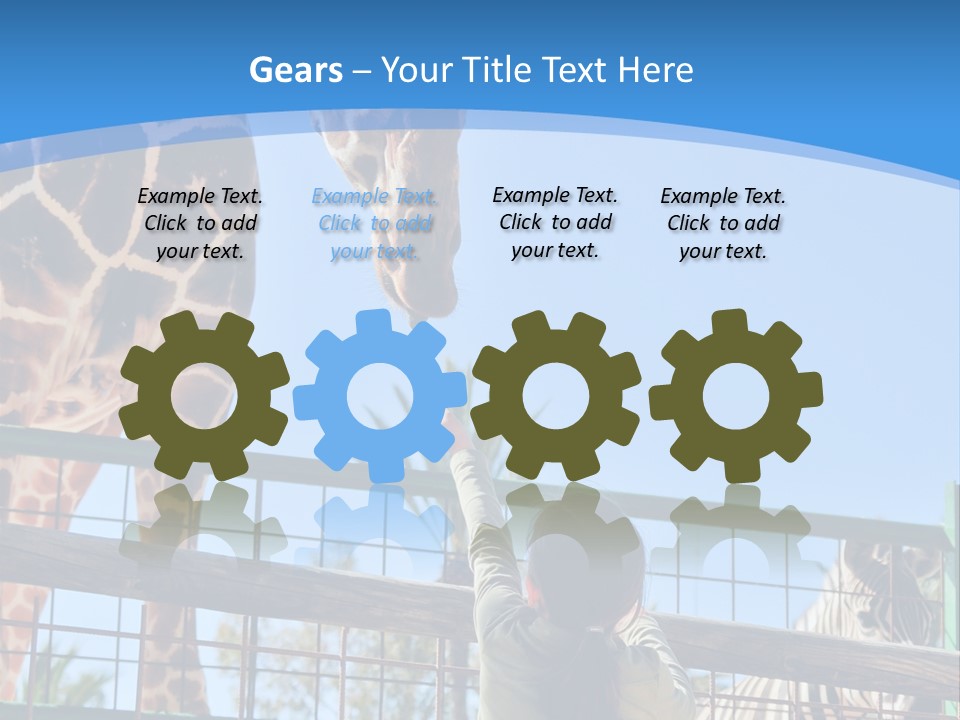 Gears – Your Title Text Here

Example Text. Click to add your text.

Example Text. Click to add your text.

Example Text. Click to add your text.

Example Text. Click to add your text.